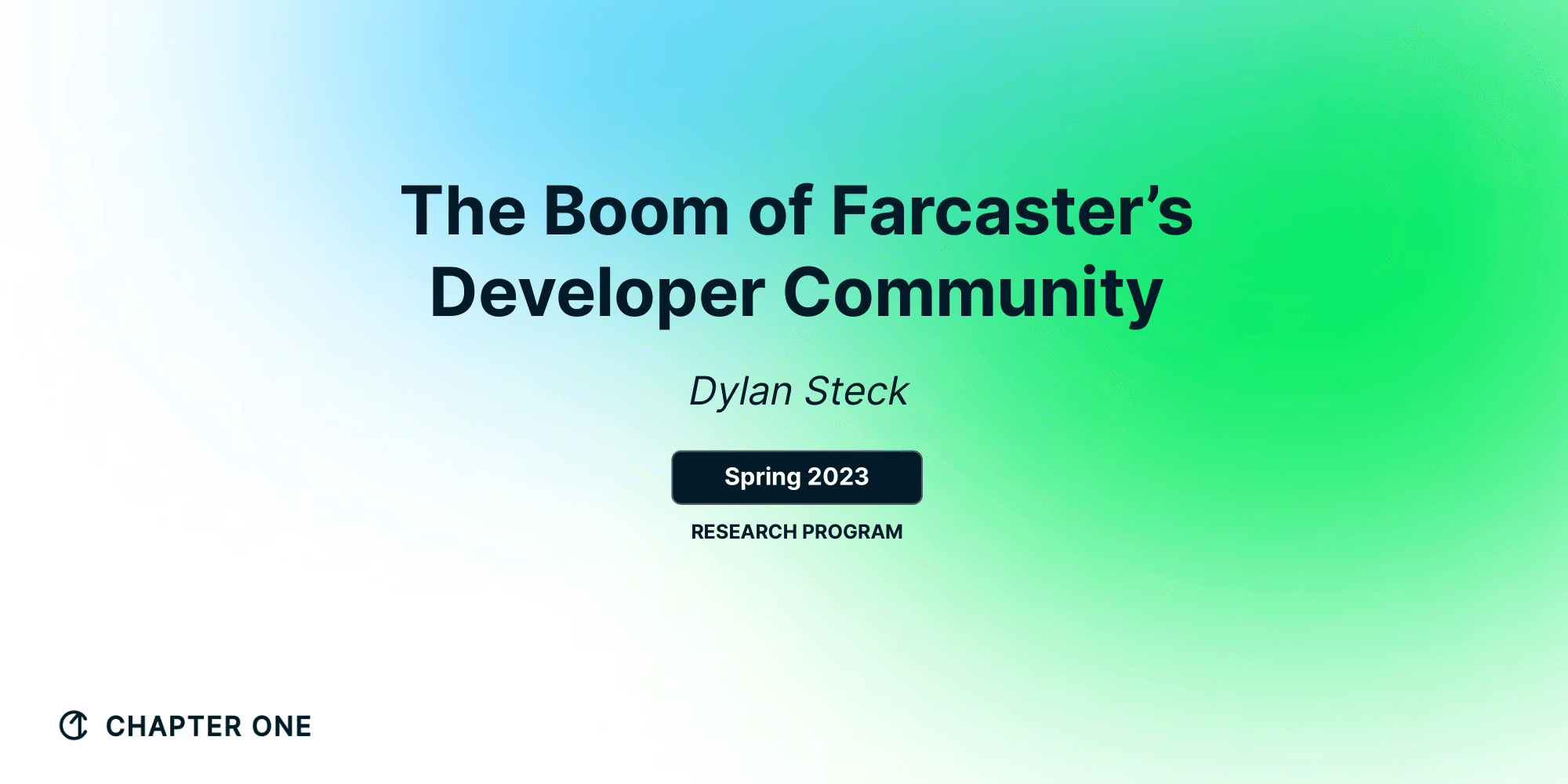 The Boom of Farcaster's Developer Community

Dylan Steck

Spring 2023

RESEARCH PROGRAM

CHAPTER ONE